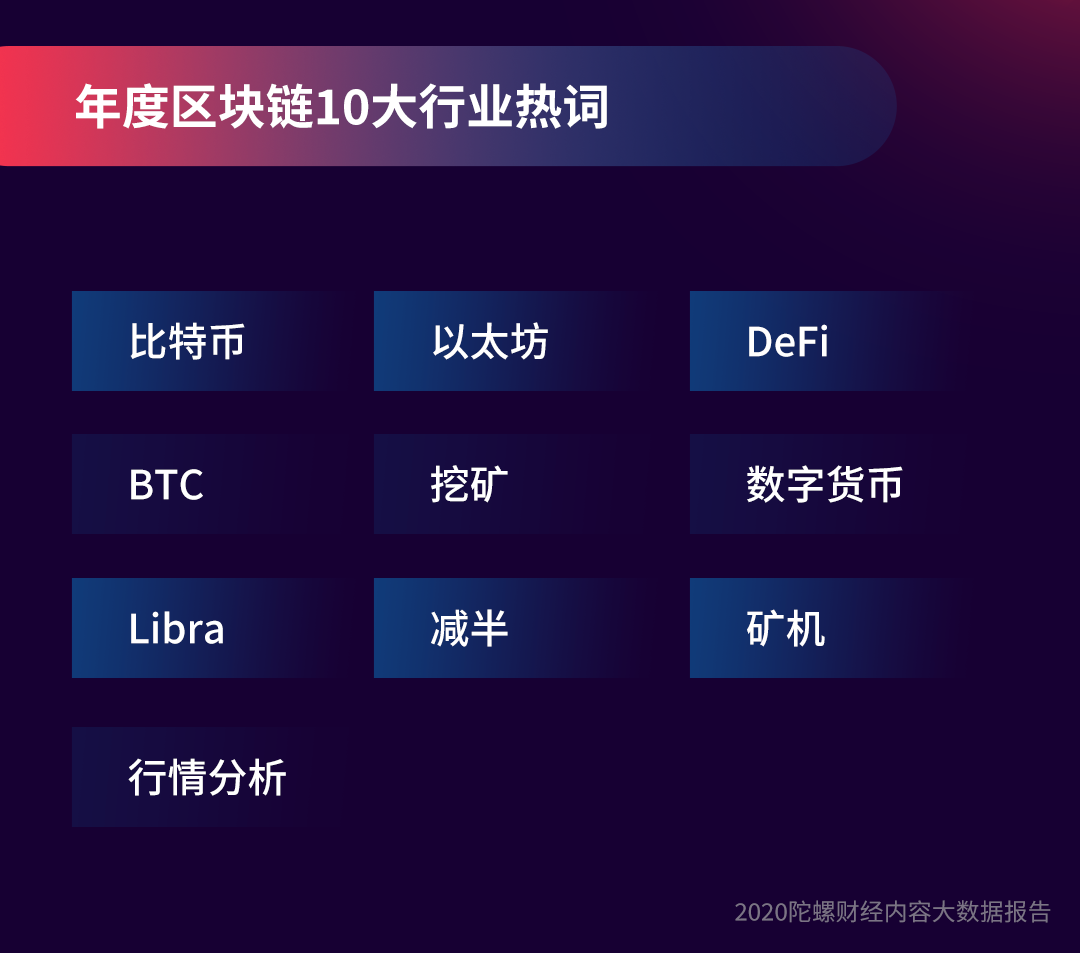 年度区块链10大行业热词

比特币

以太坊

DeFi

BTC

挖矿

数字货币

Libra

减半

矿机

行情分析

2020陀螺财经内容大数据报告